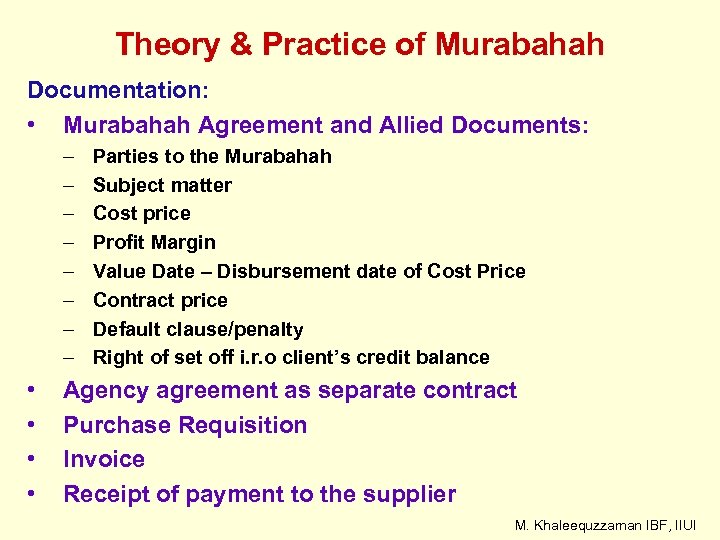 Theory & Practice of Murabahah

Documentation:

• Murabahah Agreement and Allied Documents:
  – Parties to the Murabahah
  – Subject matter
  – Cost price
  – Profit Margin
  – Value Date – Disbursement date of Cost Price
  – Contract price
  – Default clause/penalty
  – Right of set off i.r.o client's credit balance
• Agency agreement as separate contract
• Purchase Requisition
• Invoice
• Receipt of payment to the supplier

M. Khaleequzzaman IBF, IIUI